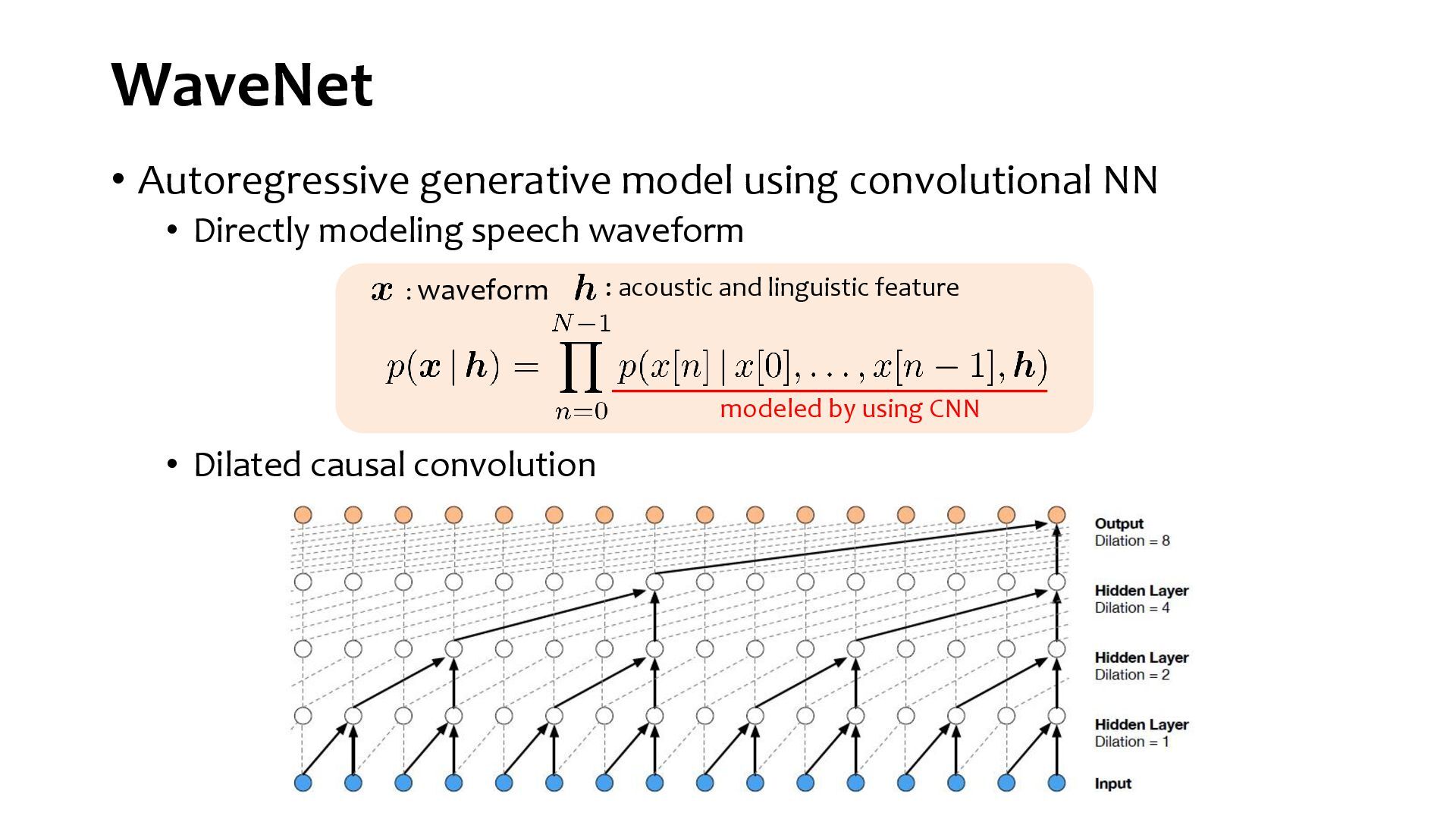 WaveNet

• Autoregressive generative model using convolutional NN

• Directly modeling speech waveform

$\boldsymbol{x}$ : waveform $\boldsymbol{h}$ : acoustic and linguistic feature

$p(\boldsymbol{x} \mid \boldsymbol{h}) = \prod_{n=0}^{N-1} p(x[n] \mid x[0], \ldots, x[n-1], \boldsymbol{h})$

modeled by using CNN

• Dilated causal convolution

Output
Dilation = 8

Hidden Layer
Dilation = 4

Hidden Layer
Dilation = 2

Hidden Layer
Dilation = 1

Input